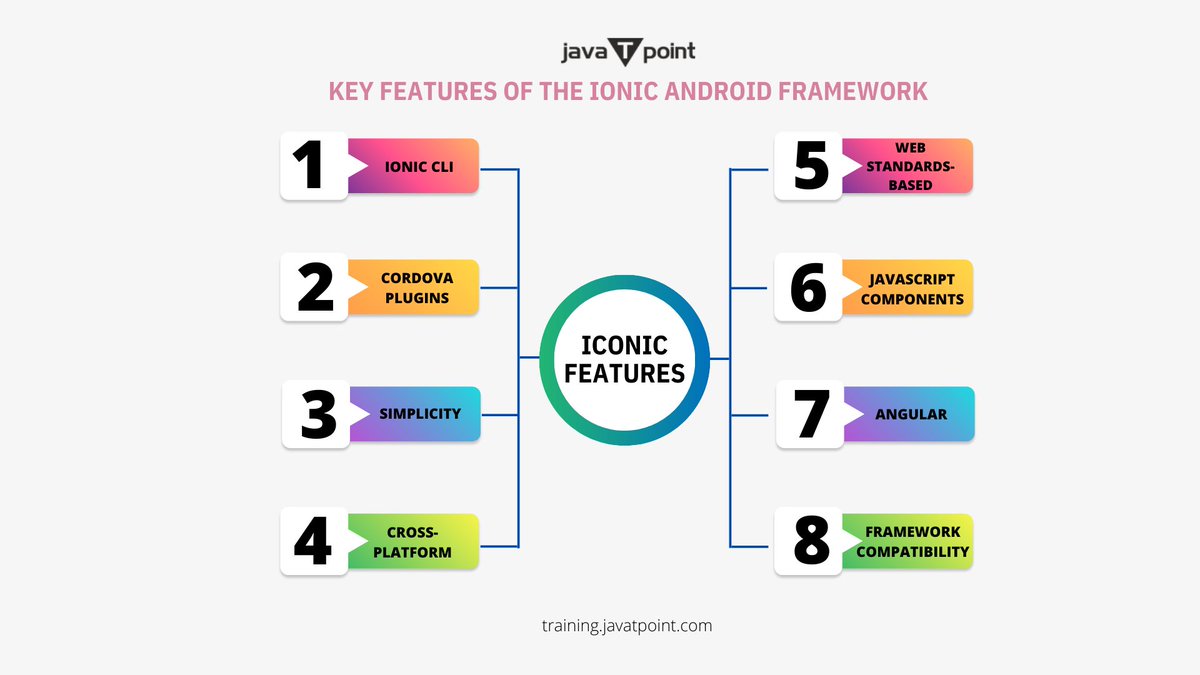 java T point

KEY FEATURES OF THE IONIC ANDROID FRAMEWORK

1 IONIC CLI

2 CORDOVA PLUGINS

3 SIMPLICITY

4 CROSS-PLATFORM

ICONIC FEATURES

5 WEB STANDARDS-BASED

6 JAVASCRIPT COMPONENTS

7 ANGULAR

8 FRAMEWORK COMPATIBILITY

training.javatpoint.com